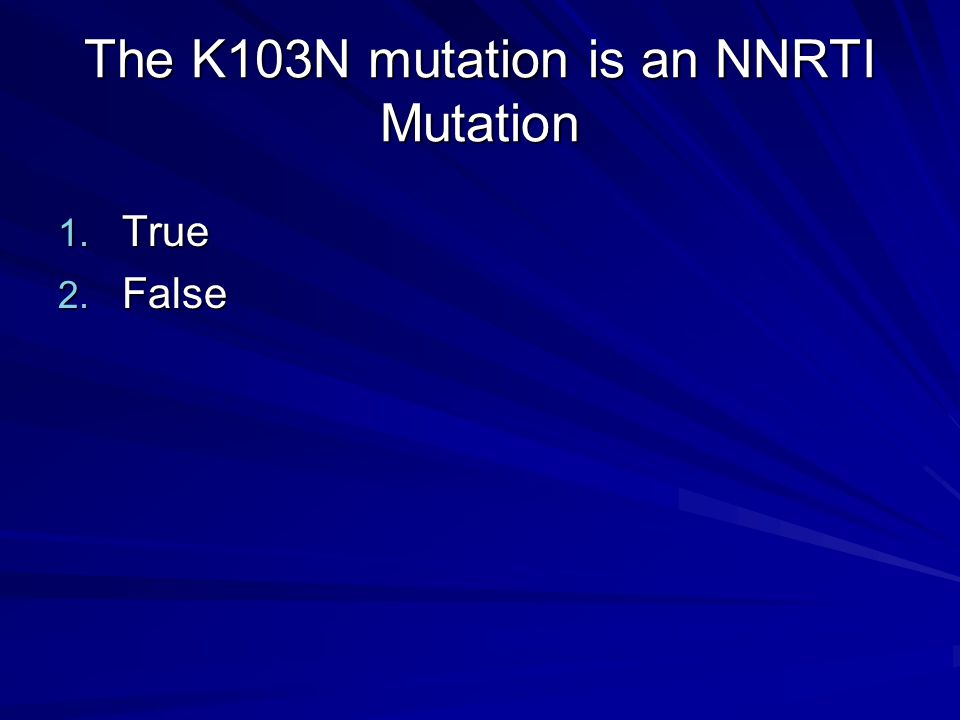 The K103N mutation is an NNRTI Mutation

1. True
2. False